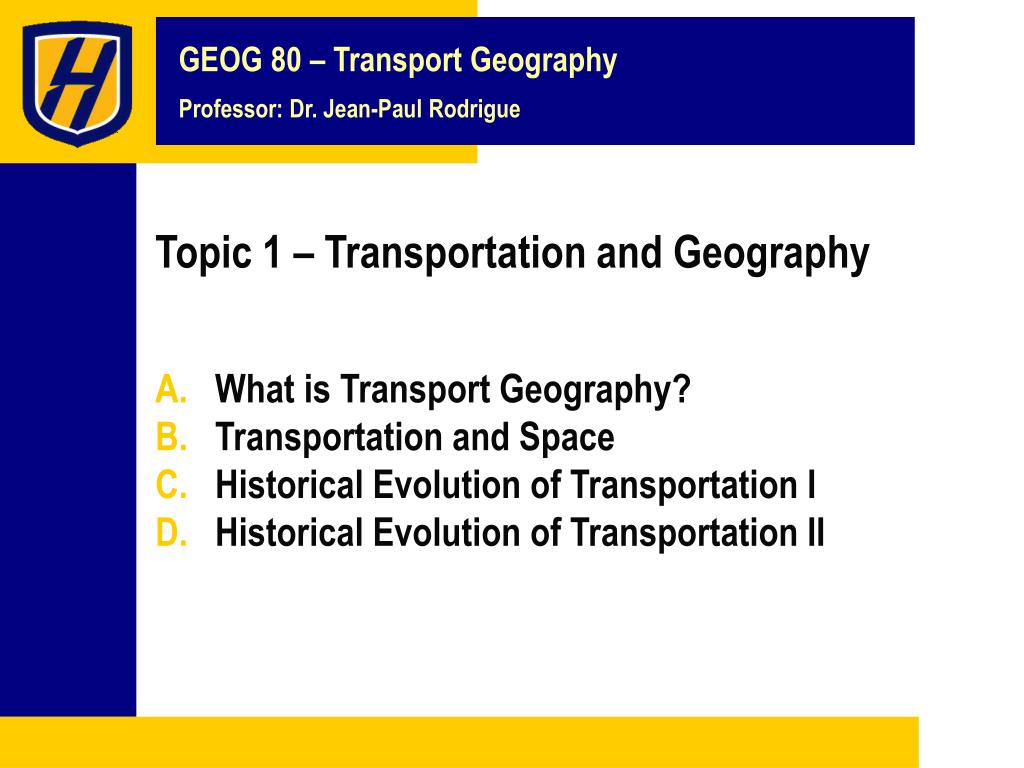 H

GEOG 80 – Transport Geography

Professor: Dr. Jean-Paul Rodrigue

Topic 1 – Transportation and Geography

A. What is Transport Geography?
B. Transportation and Space
C. Historical Evolution of Transportation I
D. Historical Evolution of Transportation II